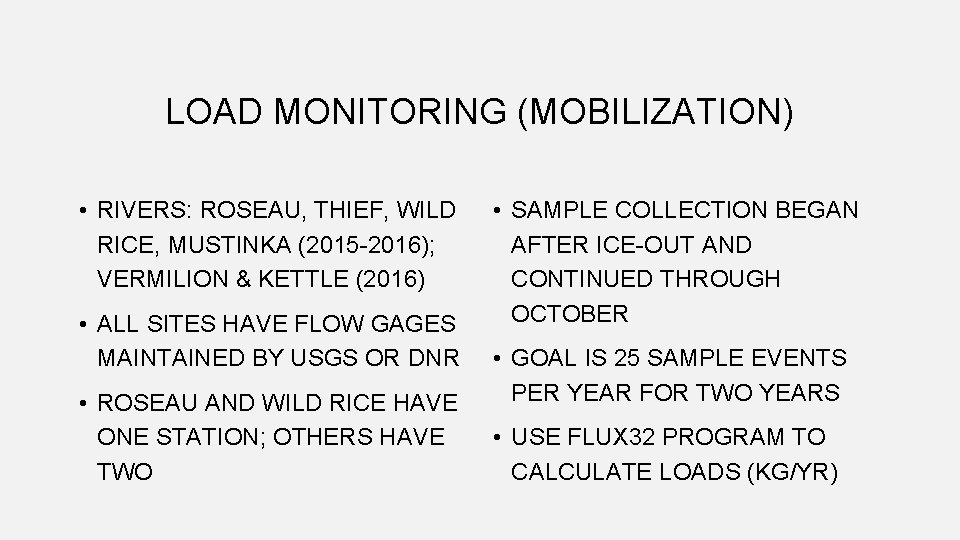 LOAD MONITORING (MOBILIZATION)

• RIVERS: ROSEAU, THIEF, WILD RICE, MUSTINKA (2015-2016); VERMILION & KETTLE (2016)

• ALL SITES HAVE FLOW GAGES MAINTAINED BY USGS OR DNR

• ROSEAU AND WILD RICE HAVE ONE STATION; OTHERS HAVE TWO

• SAMPLE COLLECTION BEGAN AFTER ICE-OUT AND CONTINUED THROUGH OCTOBER

• GOAL IS 25 SAMPLE EVENTS PER YEAR FOR TWO YEARS

• USE FLUX32 PROGRAM TO CALCULATE LOADS (KG/YR)